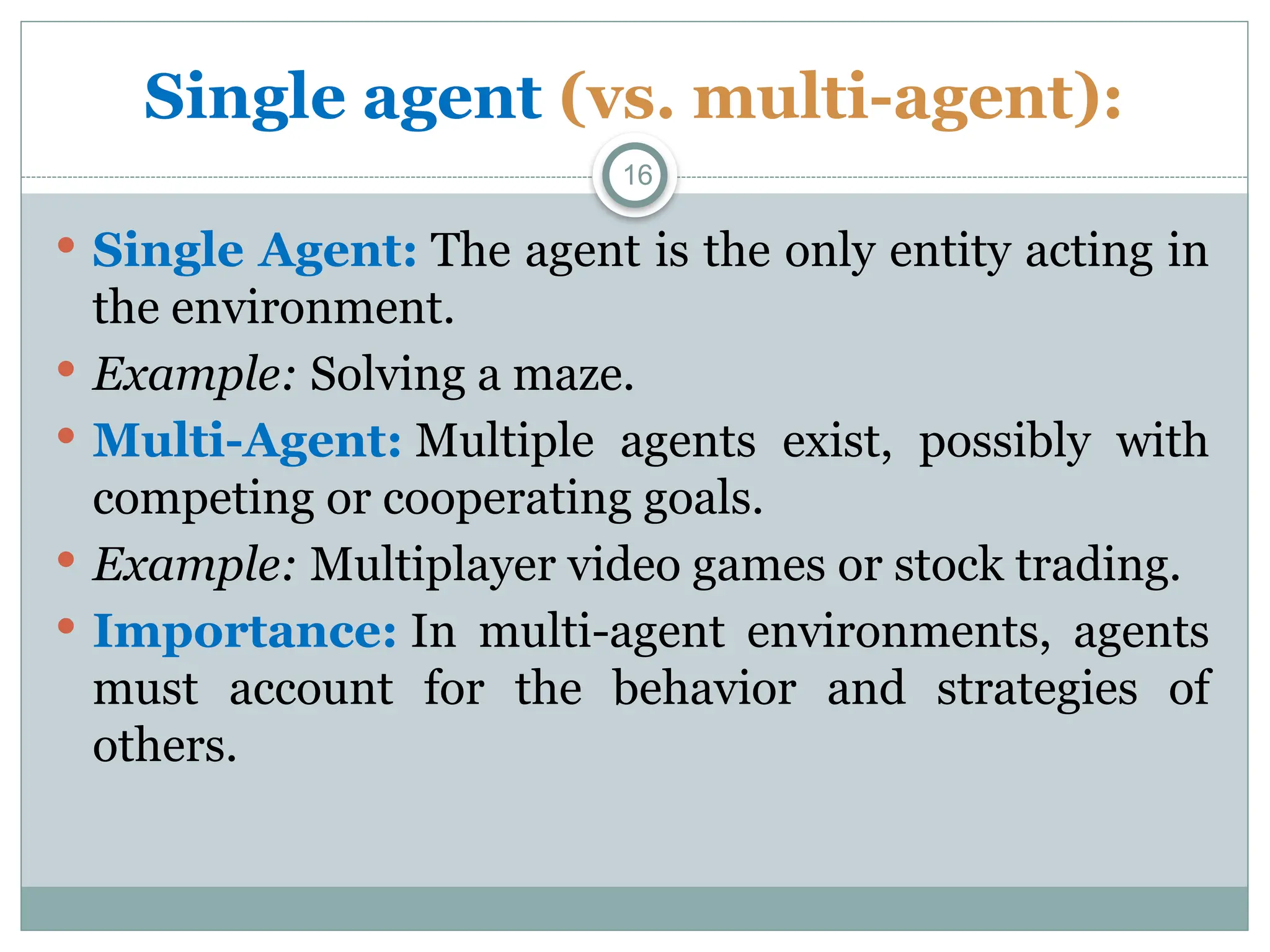 Single agent (vs. multi-agent):

16

• Single Agent: The agent is the only entity acting in the environment.

• Example: Solving a maze.

• Multi-Agent: Multiple agents exist, possibly with competing or cooperating goals.

• Example: Multiplayer video games or stock trading.

• Importance: In multi-agent environments, agents must account for the behavior and strategies of others.